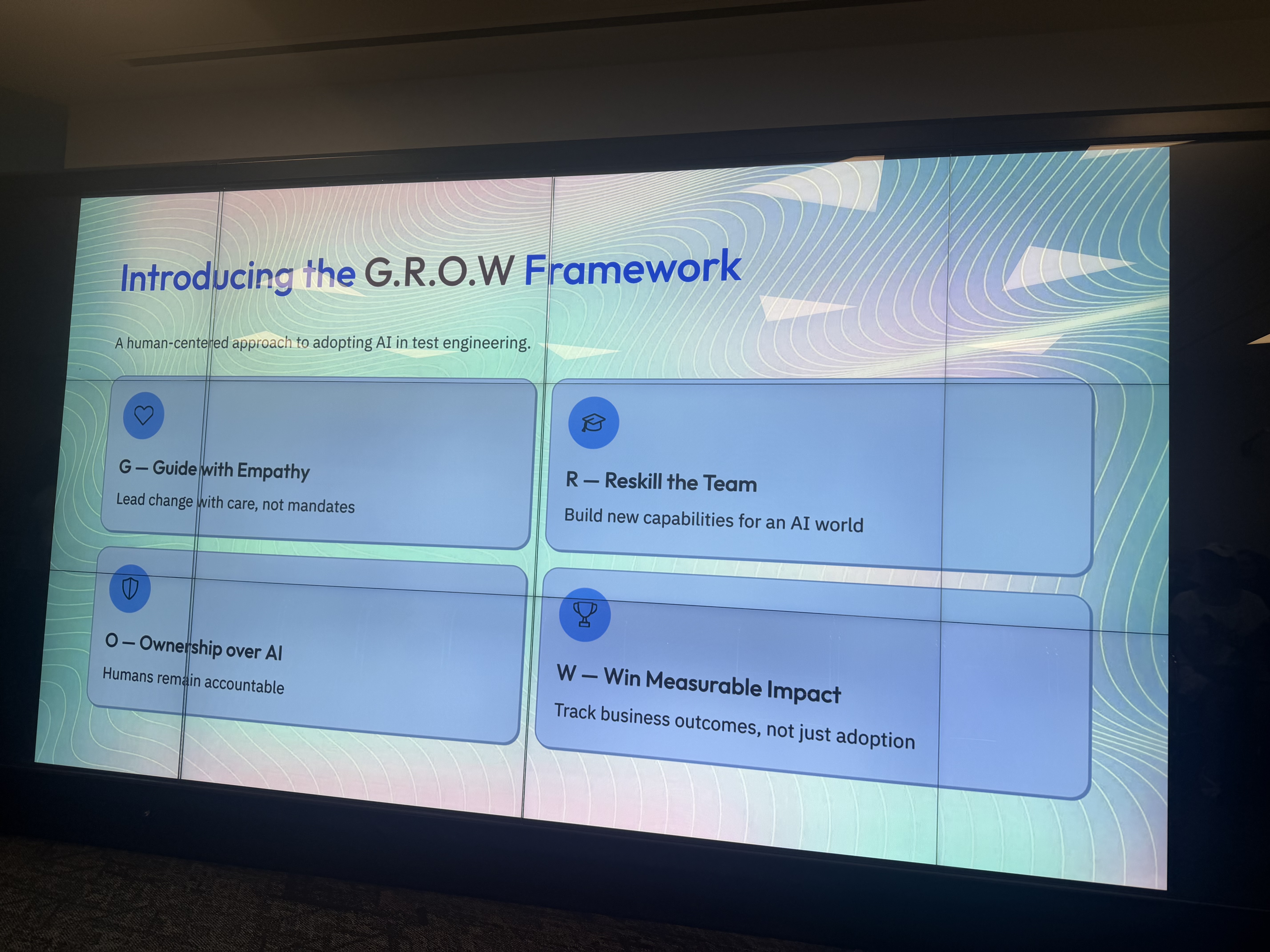 Introducing the G.R.O.W Framework

A human-centered approach to adopting AI in test engineering.

G — Guide with Empathy

Lead change with care, not mandates

R — Reskill the Team

Build new capabilities for an AI world

O — Ownership over AI

Humans remain accountable

W — Win Measurable Impact

Track business outcomes, not just adoption